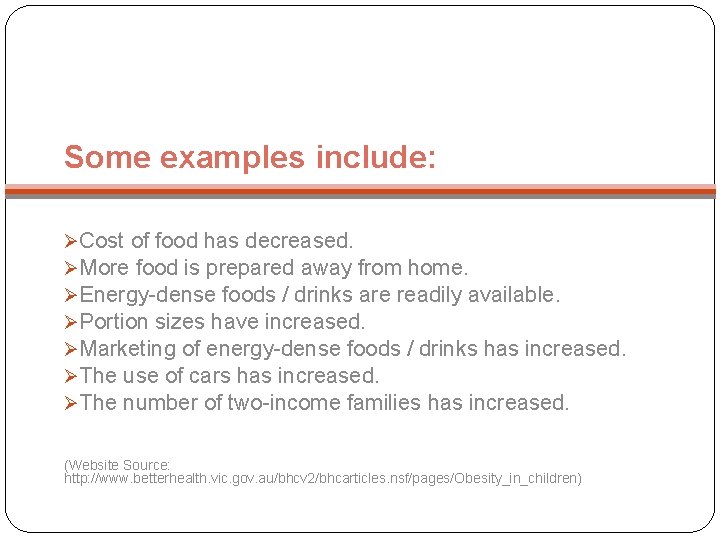 Some examples include:

➢Cost of food has decreased.
➢More food is prepared away from home.
➢Energy-dense foods / drinks are readily available.
➢Portion sizes have increased.
➢Marketing of energy-dense foods / drinks has increased.
➢The use of cars has increased.
➢The number of two-income families has increased.

(Website Source: http://www.betterhealth.vic.gov.au/bhcv2/bhcarticles.nsf/pages/Obesity_in_children)